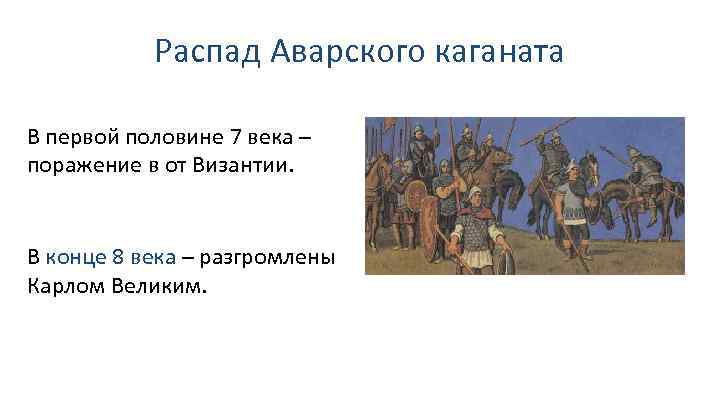 Распад Аварского каганата

В первой половине 7 века – поражение в от Византии.

В конце 8 века – разгромлены Карлом Великим.